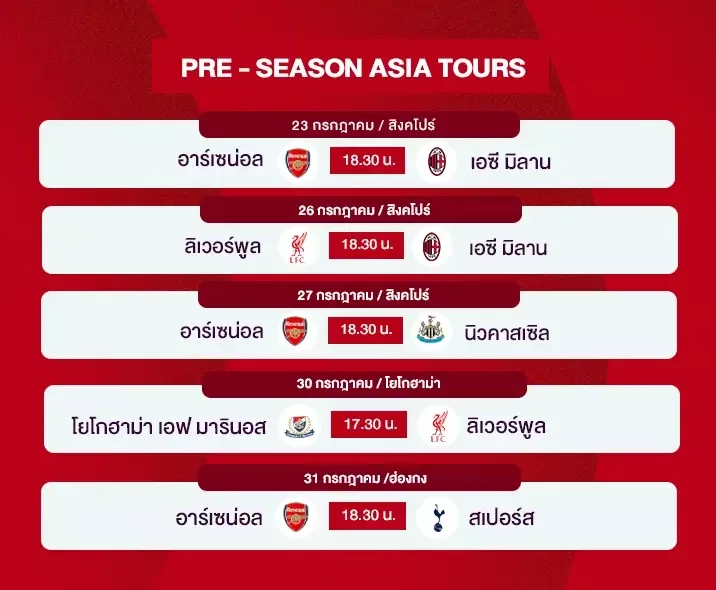 PRE - SEASON ASIA TOURS

23 กรกฎาคม / สิงคโปร์

อาร์เซน่อล 18.30 น. เอซี มิลาน

26 กรกฎาคม / สิงคโปร์

ลิเวอร์พูล LFC 18.30 น. เอซี มิลาน

27 กรกฎาคม / สิงคโปร์

อาร์เซน่อล 18.30 น. นิวคาสเซิล

30 กรกฎาคม / โยโกฮาม่า

โยโกฮาม่า เอฟ มารินอส 17.30 น. LFC ลิเวอร์พูล

31 กรกฎาคม /ฮ่องกง

อาร์เซน่อล 18.30 น. สเปอร์ส